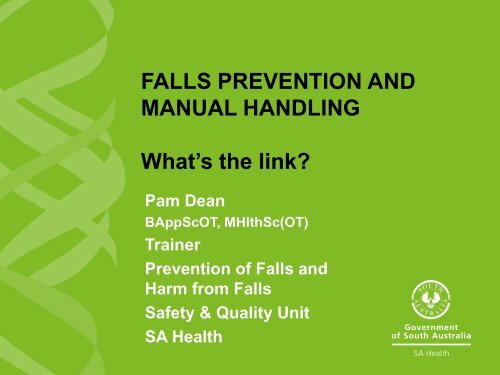 FALLS PREVENTION AND MANUAL HANDLING

What's the link?

Pam Dean

BAppScOT, MHlthSc(OT)

Trainer

Prevention of Falls and Harm from Falls

Safety & Quality Unit

SA Health

SOUTH AUSTRALIA

Government of South Australia

SA Health